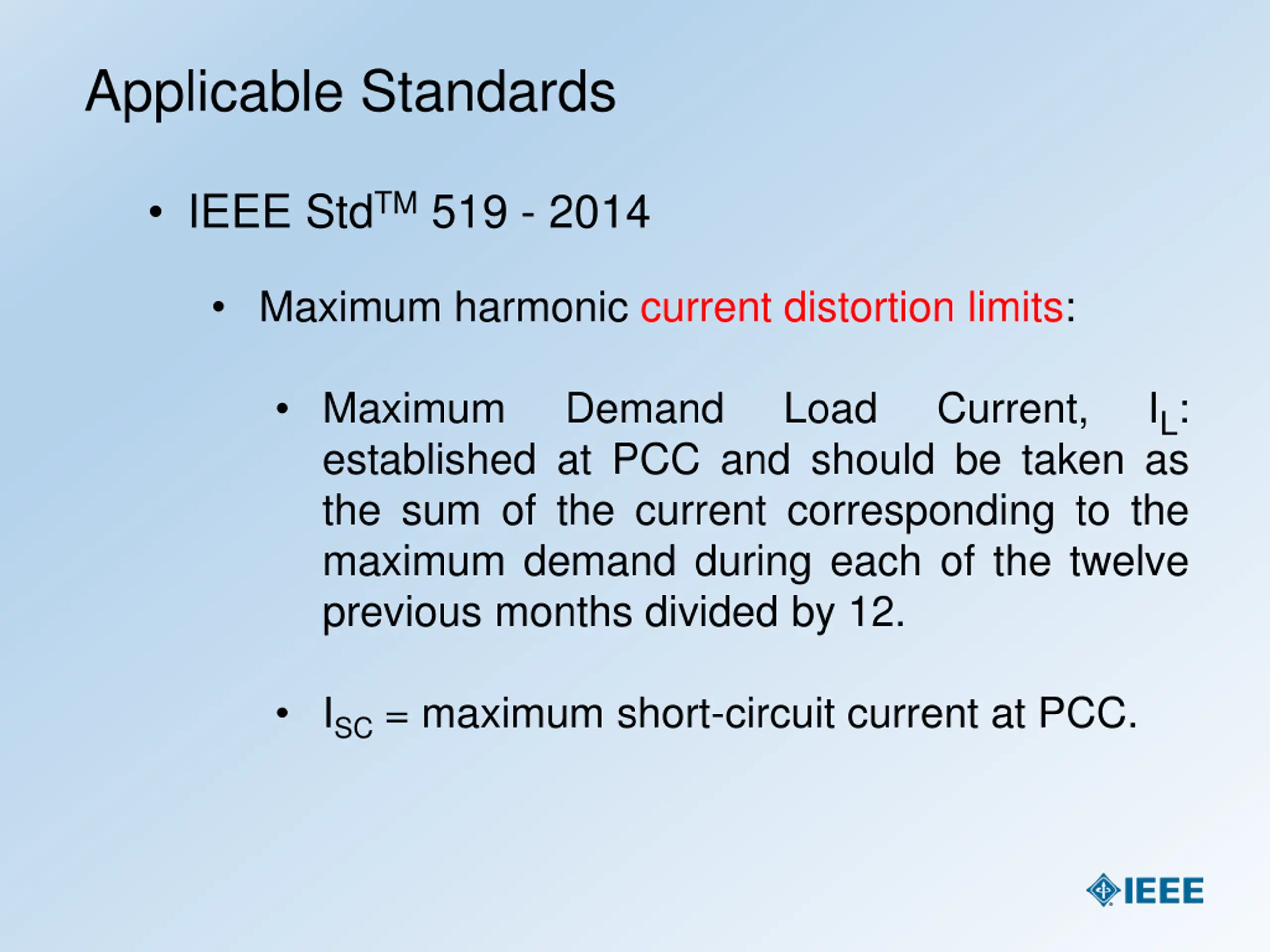 Applicable Standards

• IEEE Std$^{TM}$ 519 - 2014

• Maximum harmonic current distortion limits:

• Maximum Demand Load Current, $I_L$: established at PCC and should be taken as the sum of the current corresponding to the maximum demand during each of the twelve previous months divided by 12.

• $I_{SC}$ = maximum short-circuit current at PCC.

IEEE